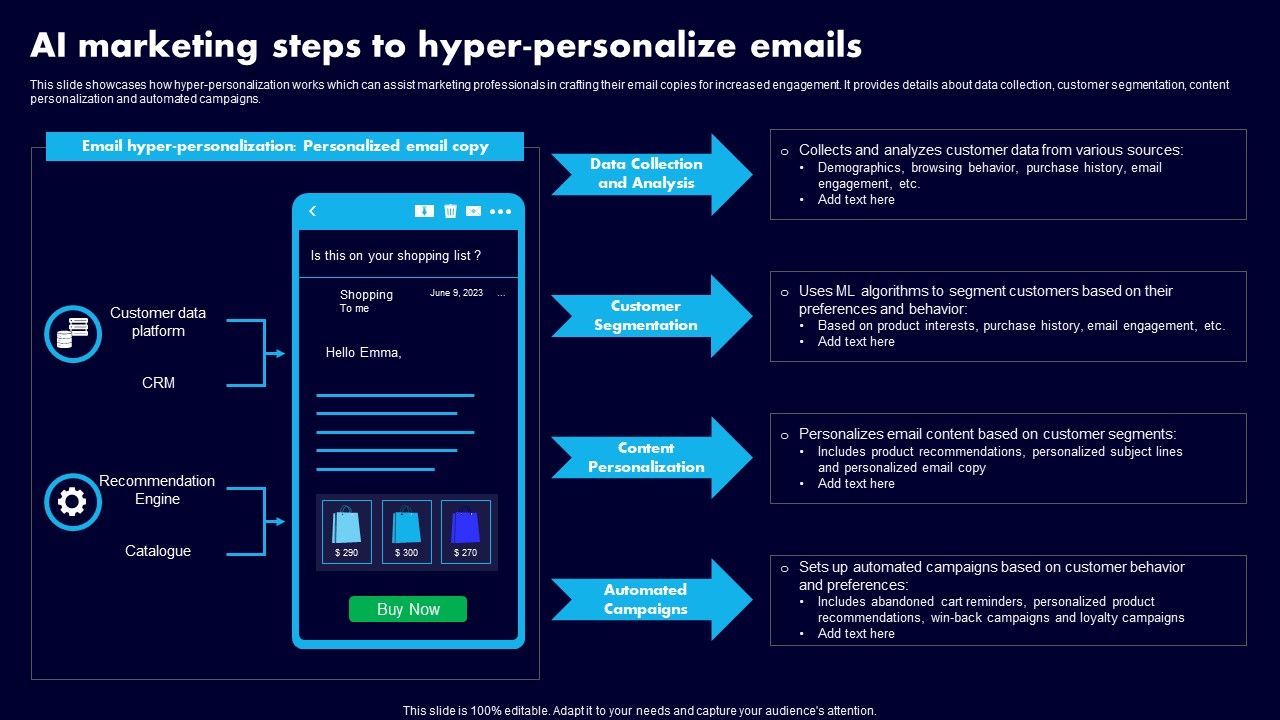 AI marketing steps to hyper-personalize emails

This slide showcases how hyper-personalization works which can assist marketing professionals in crafting their email copies for increased engagement. It provides details about data collection, customer segmentation, content personalization and automated campaigns.

Email hyper-personalization: Personalized email copy

Customer data platform

CRM

Recommendation Engine

Catalogue

Is this on your shopping list ?

Shopping
To me

June 9, 2023 ...

Hello Emma,

$ 290

$ 300

$ 270

Buy Now

Data Collection and Analysis

Customer Segmentation

Content Personalization

Automated Campaigns

o Collects and analyzes customer data from various sources:
• Demographics, browsing behavior, purchase history, email engagement, etc.
• Add text here

o Uses ML algorithms to segment customers based on their preferences and behavior:
• Based on product interests, purchase history, email engagement, etc.
• Add text here

o Personalizes email content based on customer segments:
• Includes product recommendations, personalized subject lines and personalized email copy
• Add text here

o Sets up automated campaigns based on customer behavior and preferences:
• Includes abandoned cart reminders, personalized product recommendations, win-back campaigns and loyalty campaigns
• Add text here

This slide is 100% editable. Adapt it to your needs and capture your audience's attention.